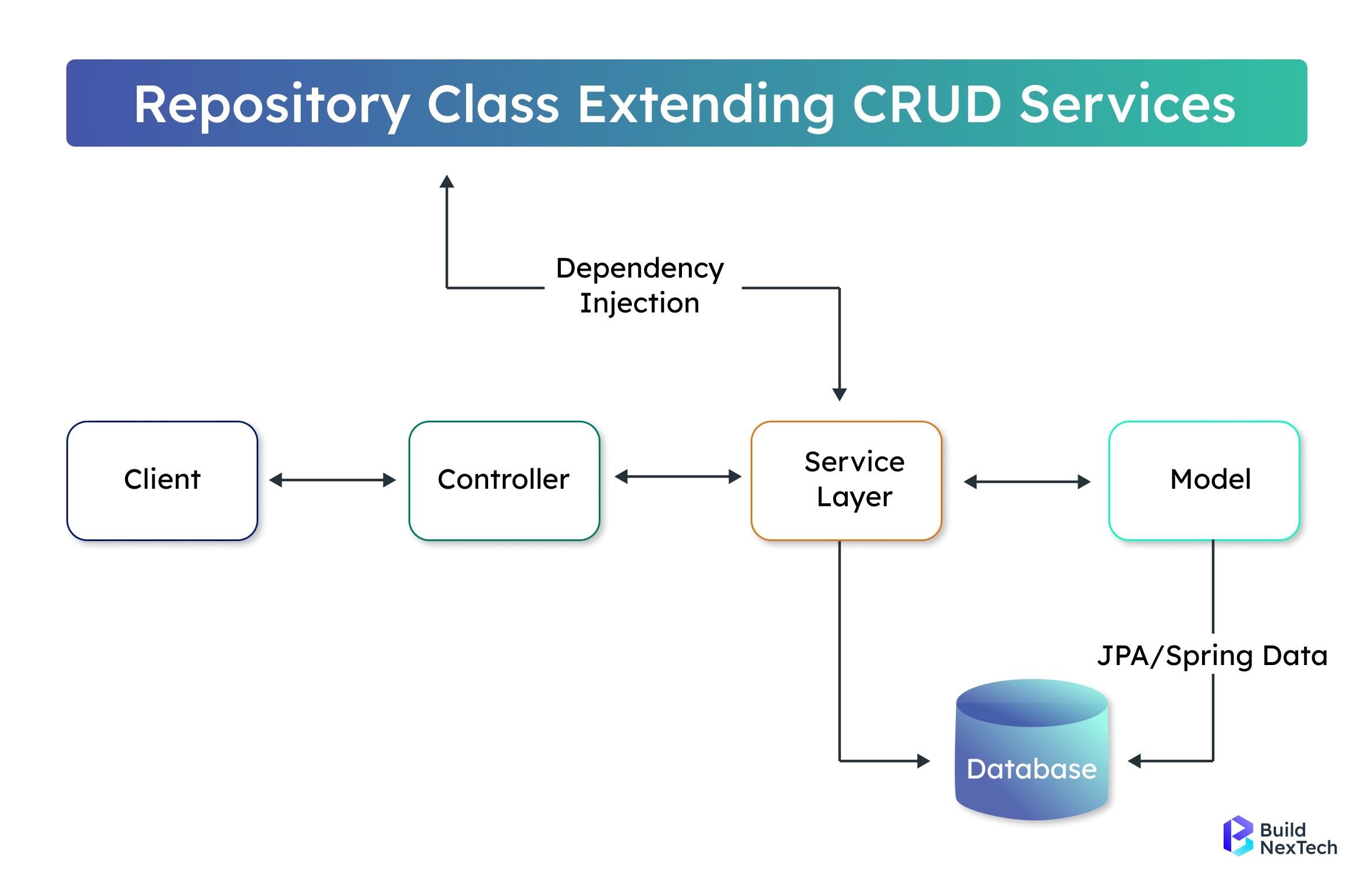 Repository Class Extending CRUD Services

Dependency Injection

Client

Controller

Service Layer

Model

JPA/Spring Data

Database

Build NexTech